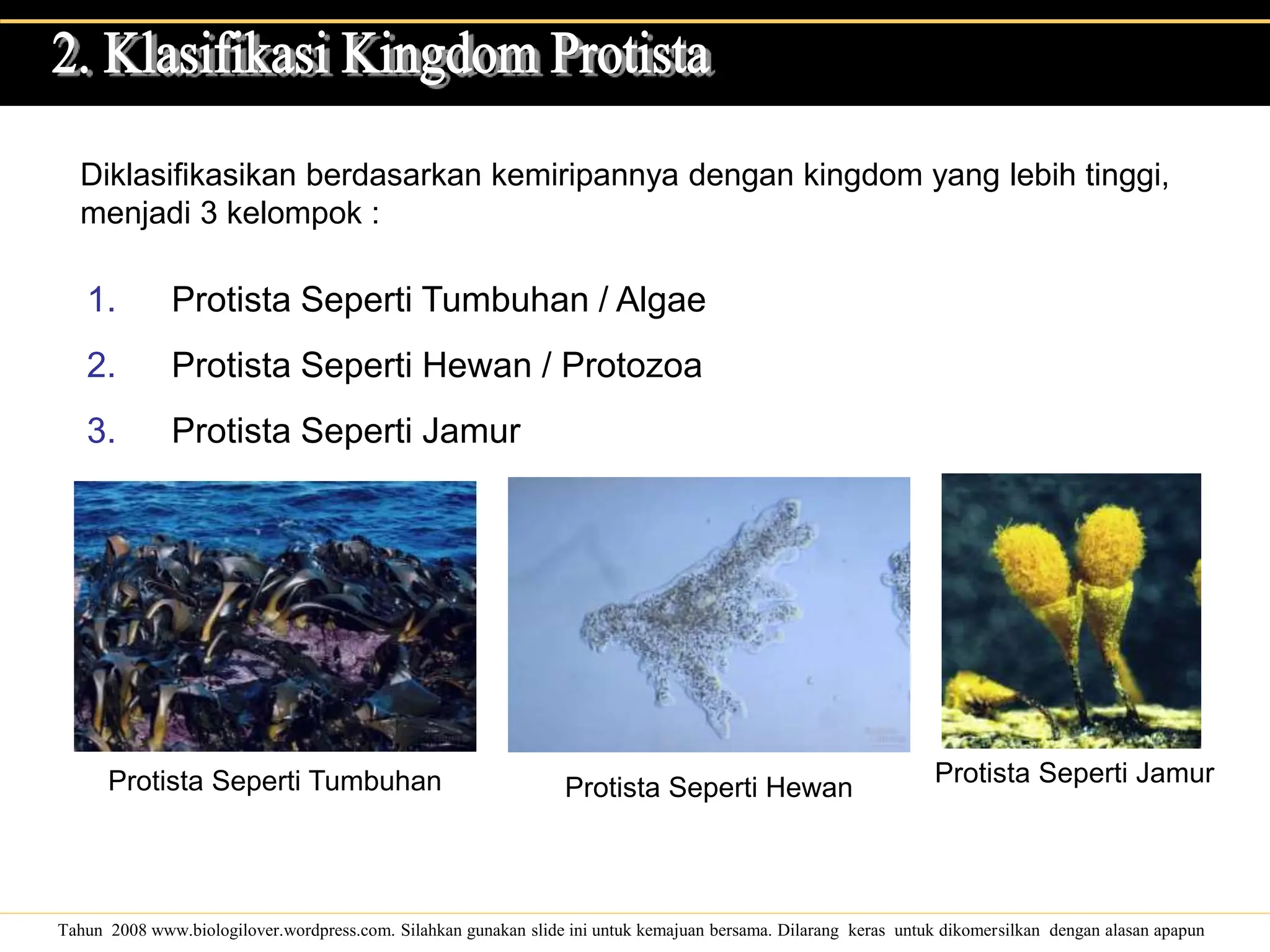 2. Klasifikasi Kingdom Protista

Diklasifikasikan berdasarkan kemiripannya dengan kingdom yang lebih tinggi, menjadi 3 kelompok :

1. Protista Seperti Tumbuhan / Algae
2. Protista Seperti Hewan / Protozoa
3. Protista Seperti Jamur

Protista Seperti Tumbuhan

Protista Seperti Hewan

Protista Seperti Jamur

Tahun 2008 www.biologilover.wordpress.com. Silahkan gunakan slide ini untuk kemajuan bersama. Dilarang keras untuk dikomersilkan dengan alasan apapun